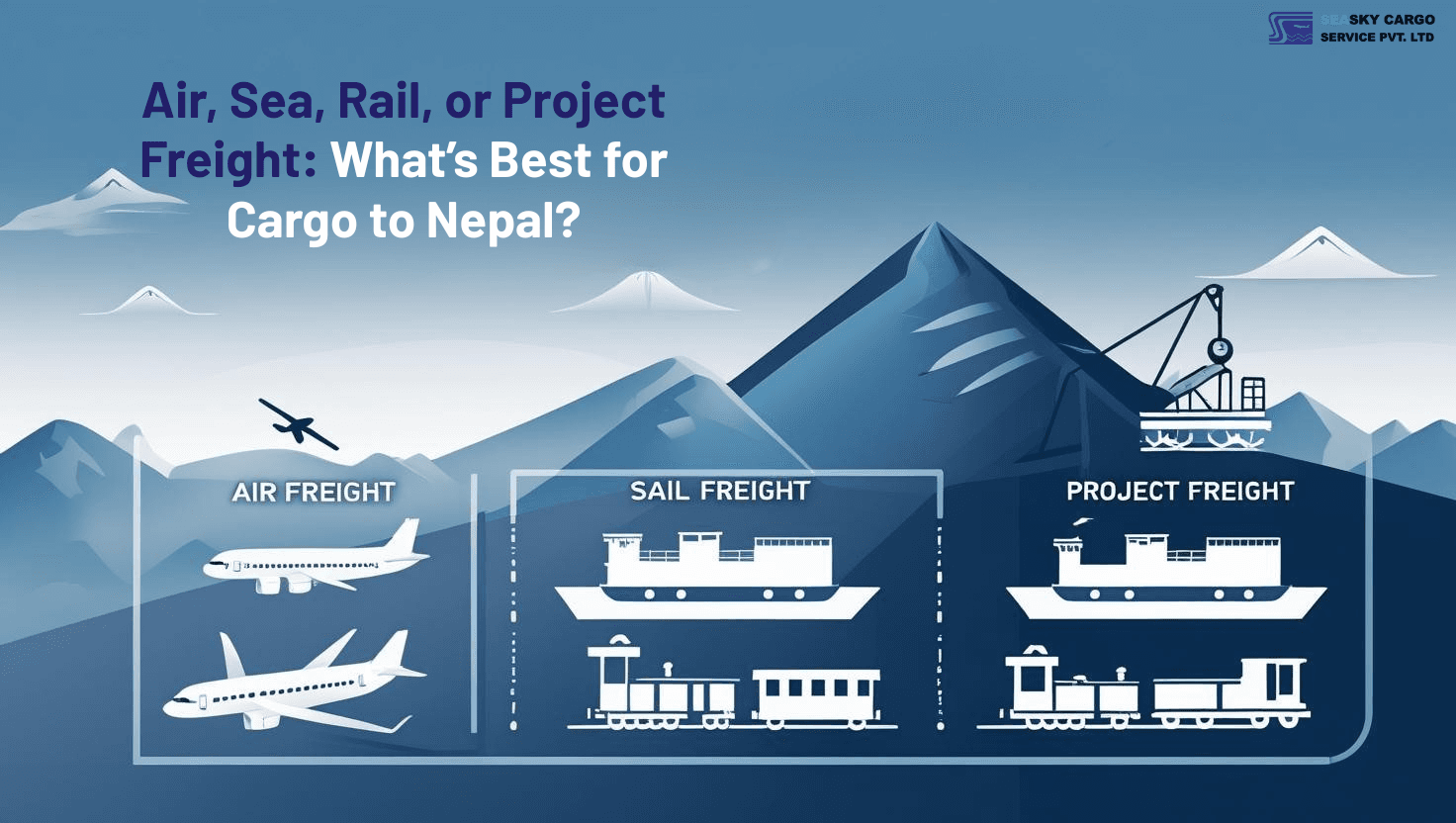 SEA SKY CARGO SERVICE PVT. LTD

Air, Sea, Rail, or Project Freight: What's Best for Cargo to Nepal?

AIR FREIGHT

SAIL FREIGHT

PROJECT FREIGHT